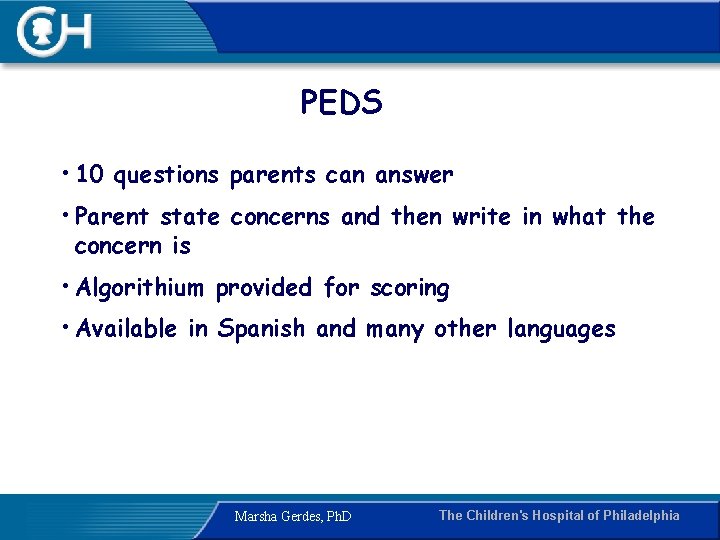 CH

PEDS

• 10 questions parents can answer

• Parent state concerns and then write in what the concern is

• Algorithium provided for scoring

• Available in Spanish and many other languages

Marsha Gerdes, PhD

The Children's Hospital of Philadelphia